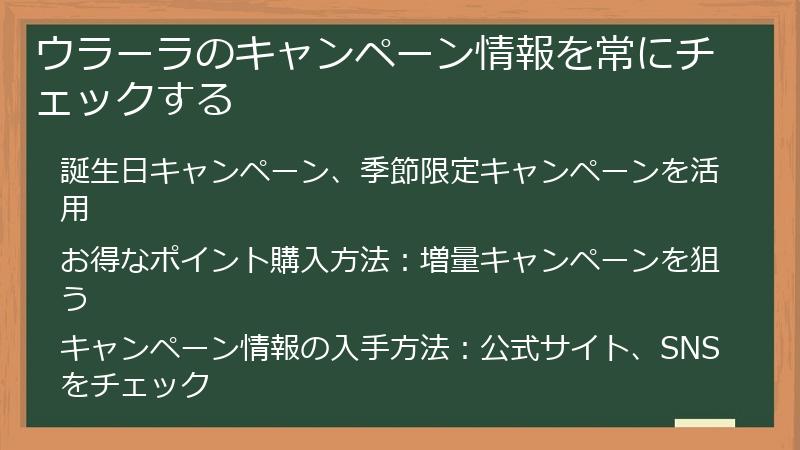 ウラーラのキャンペーン情報を常にチェックする

誕生日キャンペーン、季節限定キャンペーンを活用

お得なポイント購入方法：増量キャンペーンを狙う

キャンペーン情報の入手方法：公式サイト、SNSをチェック